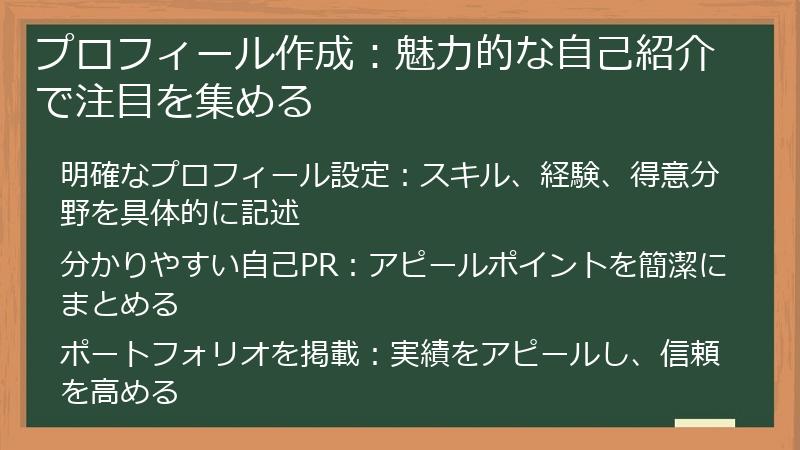 プロフィール作成：魅力的な自己紹介で注目を集める

明確なプロフィール設定：スキル、経験、得意分野を具体的に記述

分かりやすい自己PR：アピールポイントを簡潔にまとめる

ポートフォリオを掲載：実績をアピールし、信頼を高める